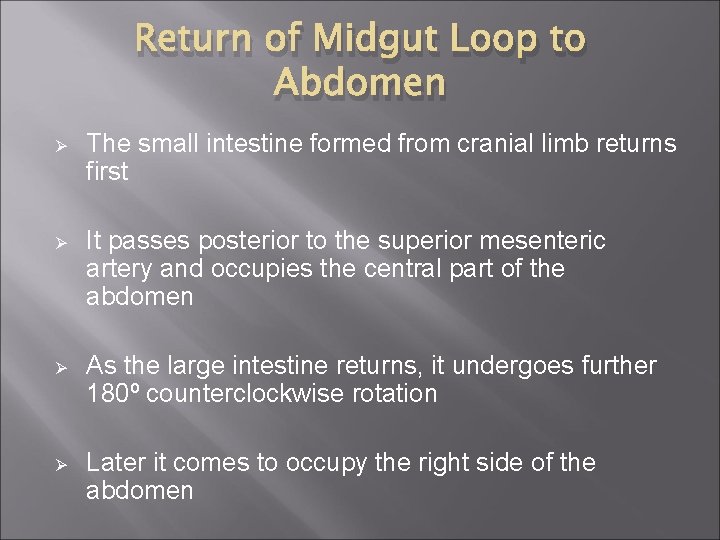 Return of Midgut Loop to Abdomen

➢ The small intestine formed from cranial limb returns first

➢ It passes posterior to the superior mesenteric artery and occupies the central part of the abdomen

➢ As the large intestine returns, it undergoes further 180º counterclockwise rotation

➢ Later it comes to occupy the right side of the abdomen